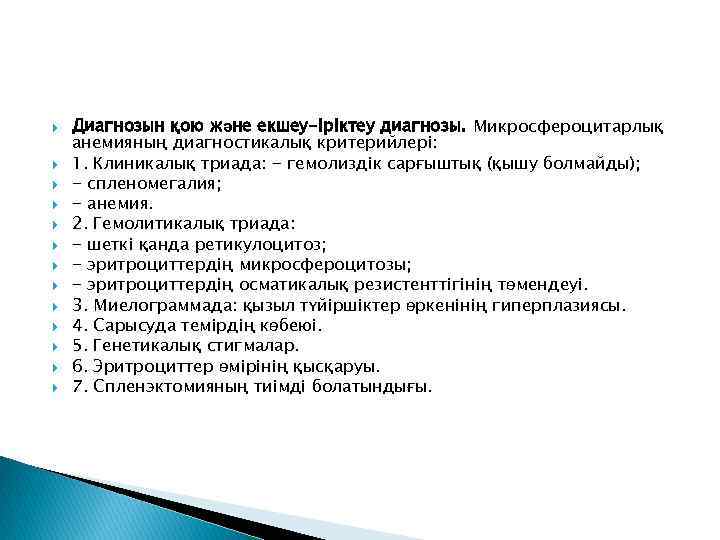 Диагнозын қою және екшеу-Іріктеу диагнозы. Микросфероцитарлық анемияның диагностикалық критерийлері:

1. Клиникалық триада: - гемолиздік сарғыштық (қышу болмайды);

- спленомегалия;

- анемия.

2. Гемолитикалық триада:

- шеткі қанда ретикулоцитоз;

- эритроциттердің микросфероцитозы;

- эритроциттердің осматикалық резистенттігінің төмендеуі.

3. Миелограммада: қызыл түйіршіктер өркенінің гиперплазиясы.

4. Сарысуда темірдің көбеюі.

5. Генетикалық стигмалар.

6. Эритроциттер өмірінің қысқаруы.

7. Спленэктомияның тиімді болатындығы.